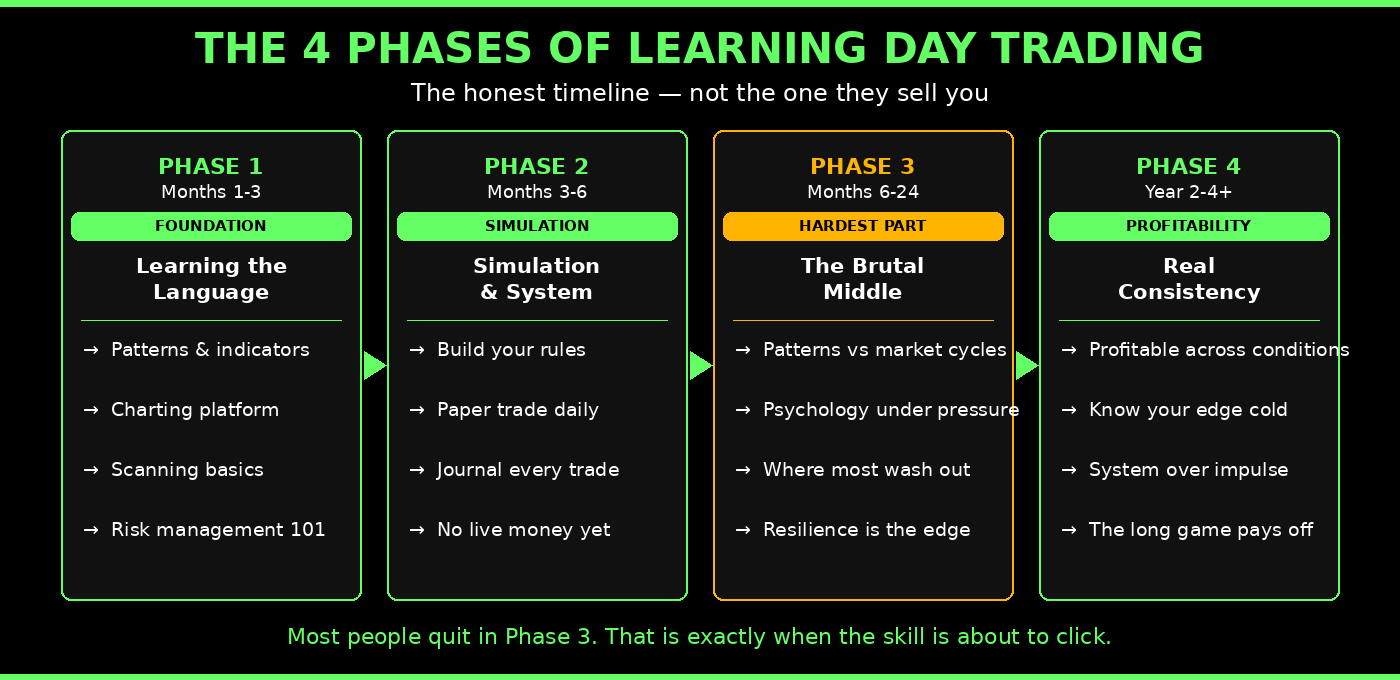 THE 4 PHASES OF LEARNING DAY TRADING

The honest timeline — not the one they sell you

PHASE 1
Months 1-3
FOUNDATION
Learning the Language
→ Patterns & indicators
→ Charting platform
→ Scanning basics
→ Risk management 101

PHASE 2
Months 3-6
SIMULATION
Simulation & System
→ Build your rules
→ Paper trade daily
→ Journal every trade
→ No live money yet

PHASE 3
Months 6-24
HARDEST PART
The Brutal Middle
→ Patterns vs market cycles
→ Psychology under pressure
→ Where most wash out
→ Resilience is the edge

PHASE 4
Year 2-4+
PROFITABILITY
Real Consistency
→ Profitable across conditions
→ Know your edge cold
→ System over impulse
→ The long game pays off

Most people quit in Phase 3. That is exactly when the skill is about to click.